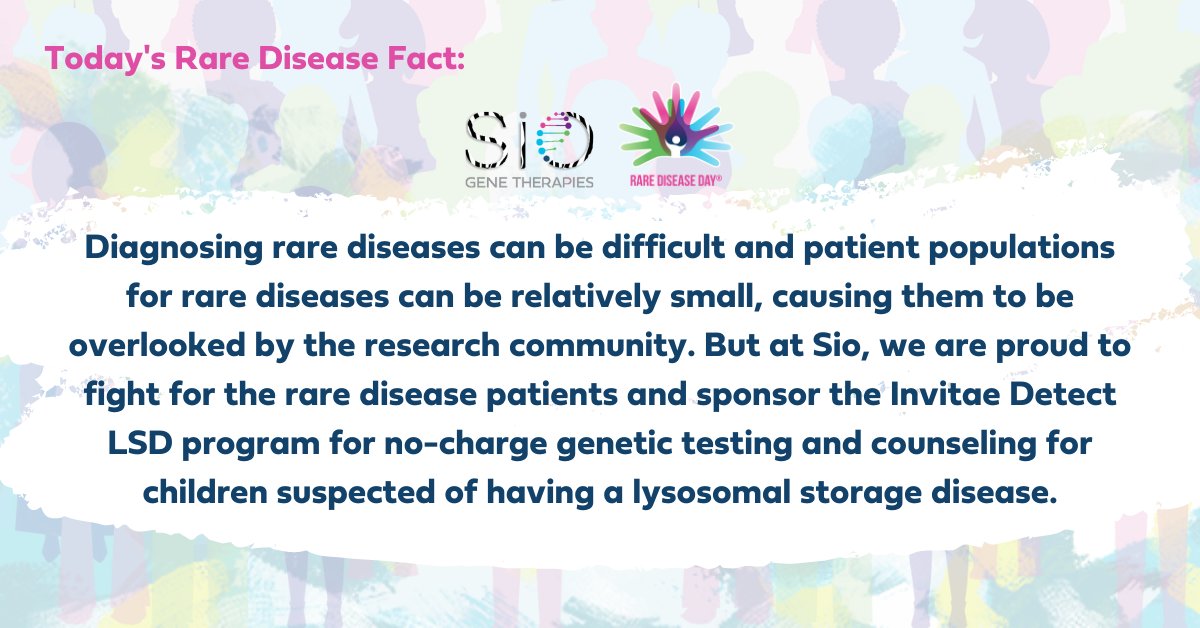 Today's Rare Disease Fact:

SiO
GENE THERAPIES

RARE DISEASE DAY®

Diagnosing rare diseases can be difficult and patient populations for rare diseases can be relatively small, causing them to be overlooked by the research community. But at Sio, we are proud to fight for the rare disease patients and sponsor the Invitae Detect LSD program for no-charge genetic testing and counseling for children suspected of having a lysosomal storage disease.